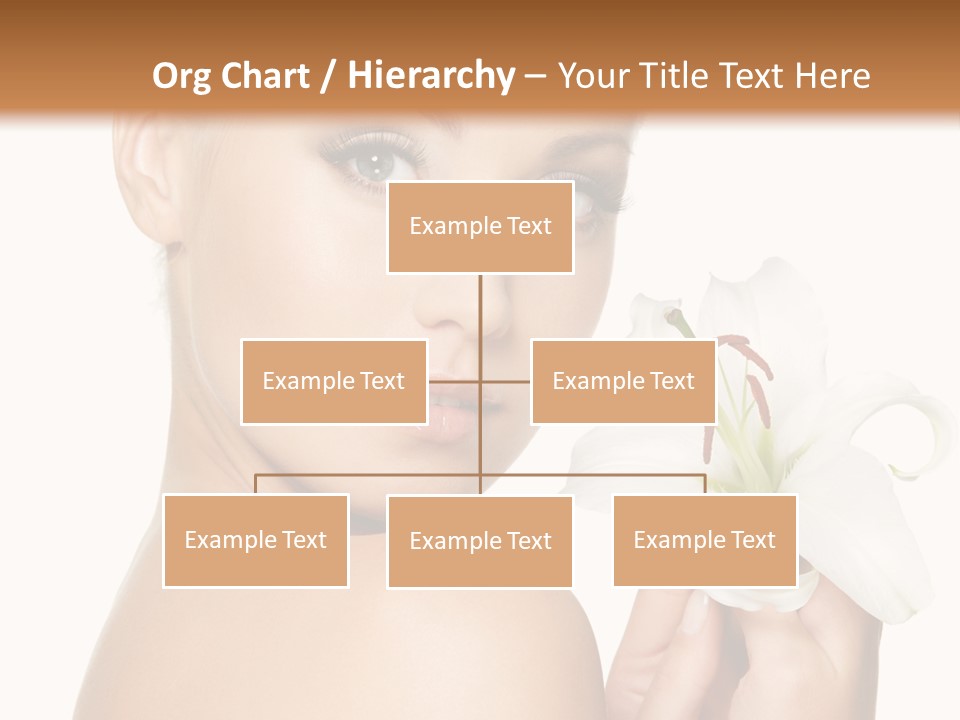 Org Chart / Hierarchy – Your Title Text Here

Example Text

Example Text

Example Text

Example Text

Example Text

Example Text